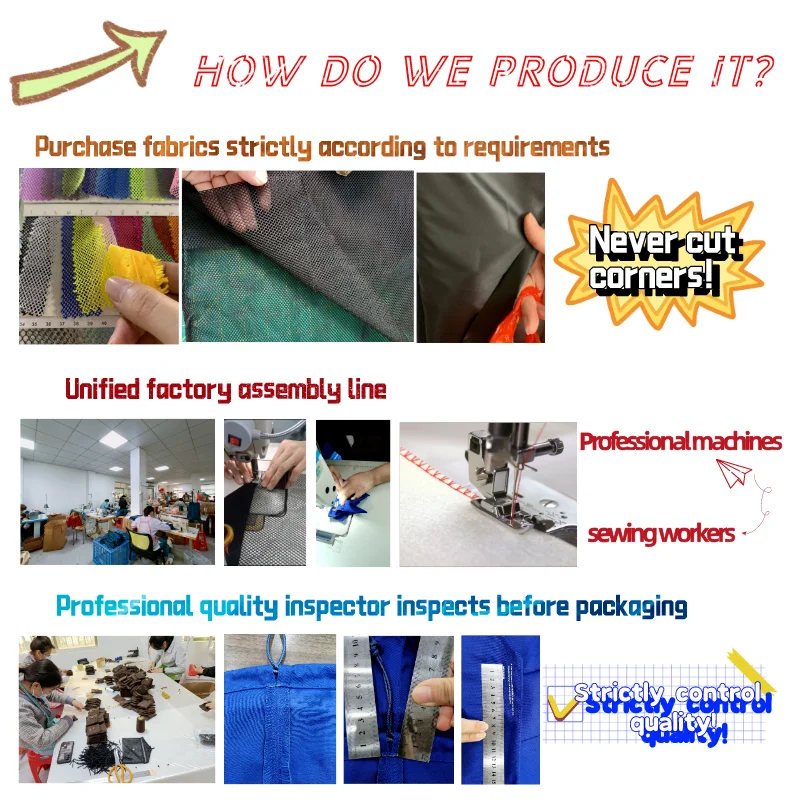 HOW DO WE PRODUCE IT?

Purchase fabrics strictly according to requirements

Never cut corners!

Unified factory assembly line

Professional machines

sewing workers

Professional quality inspector inspects before packaging

Strictly control quality!